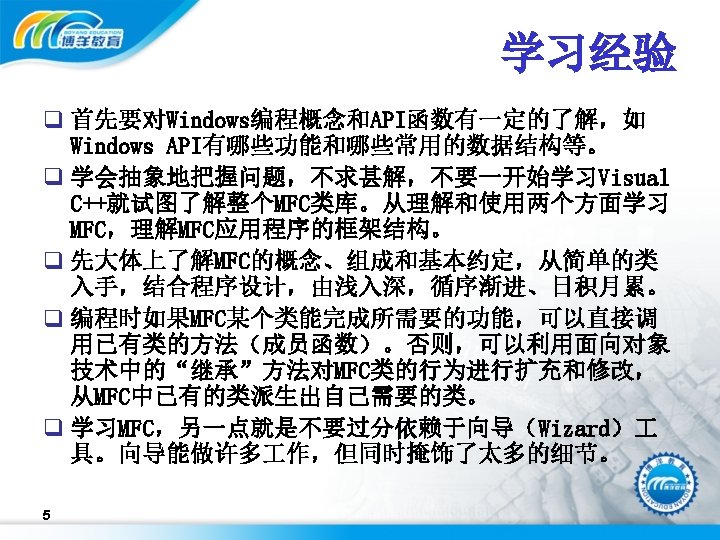 BOYANG EDUCATION
博洋教育

学习经验

❑ 首先要对Windows编程概念和API函数有一定的了解，如Windows API有哪些功能和哪些常用的数据结构等。

❑ 学会抽象地把握问题，不求甚解，不要一开始学习Visual C++就试图了解整个MFC类库。从理解和使用两个方面学习MFC，理解MFC应用程序的框架结构。

❑ 先大体上了解MFC的概念、组成和基本约定，从简单的类入手，结合程序设计，由浅入深，循序渐进、日积月累。

❑ 编程时如果MFC某个类能完成所需要的功能，可以直接调用已有类的方法（成员函数）。否则，可以利用面向对象技术中的“继承”方法对MFC类的行为进行扩充和修改，从MFC中已有的类派生出自己需要的类。

❑ 学习MFC，另一点就是不要过分依赖于向导（Wizard）工具。向导能做许多工作，但同时掩饰了太多的细节。

博洋教育
BOYAN EDUCATION

5